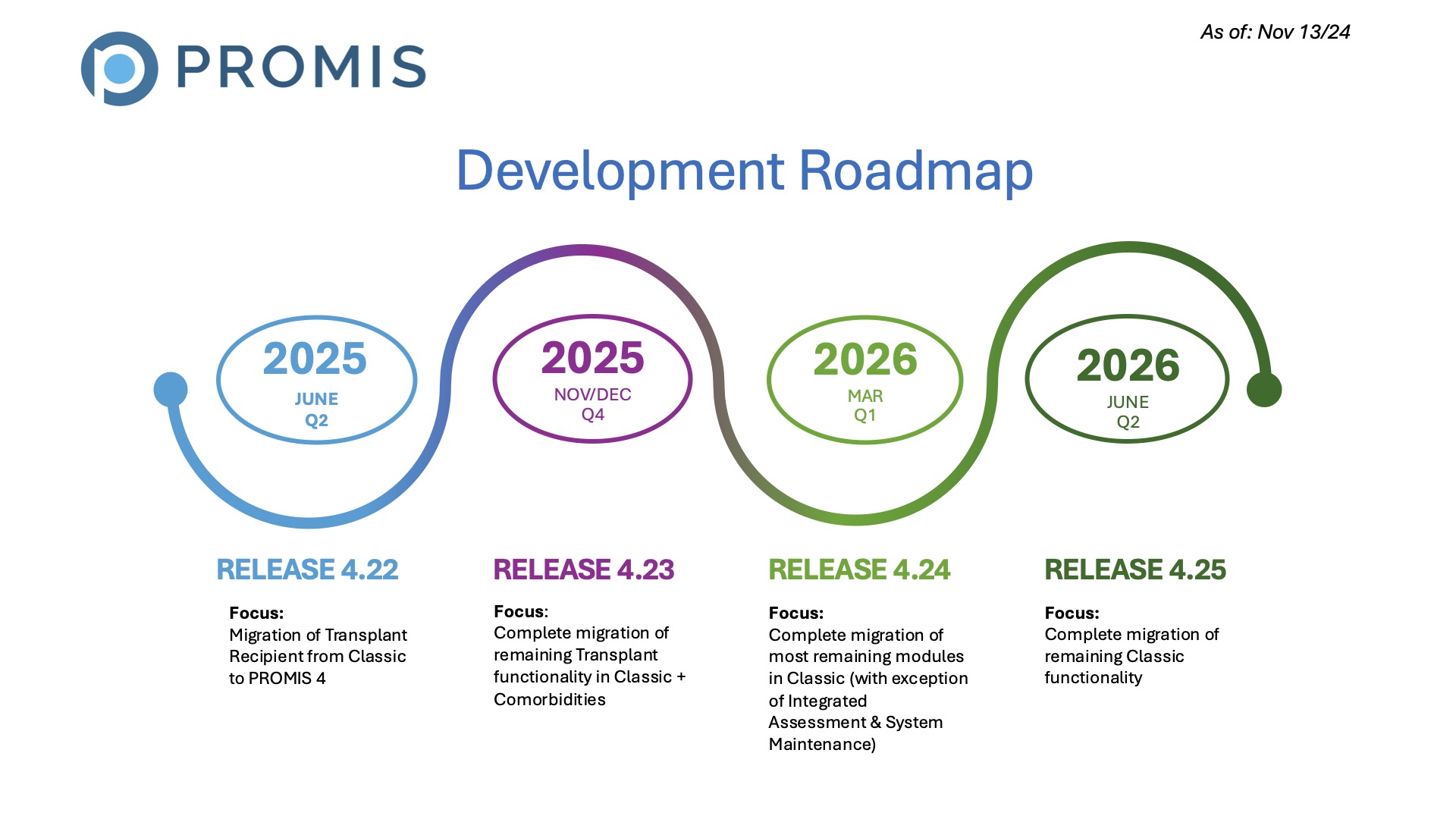 PROMIS

As of: Nov 13/24

Development Roadmap

2025
JUNE
Q2

2025
NOV/DEC
Q4

2026
MAR
Q1

2026
JUNE
Q2

RELEASE 4.22

Focus:
Migration of Transplant Recipient from Classic to PROMIS 4

RELEASE 4.23

Focus:
Complete migration of remaining Transplant functionality in Classic + Comorbidities

RELEASE 4.24

Focus:
Complete migration of most remaining modules in Classic (with exception of Integrated Assessment & System Maintenance)

RELEASE 4.25

Focus:
Complete migration of remaining Classic functionality